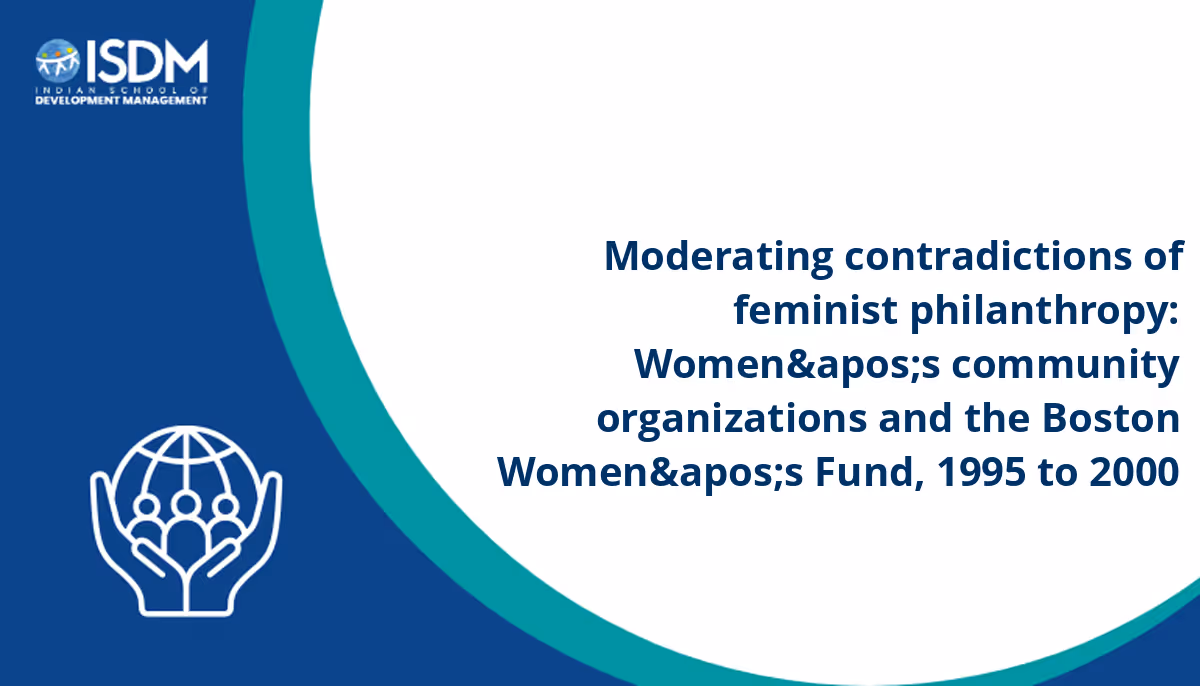 ISDM
INDIAN SCHOOL OF DEVELOPMENT MANAGEMENT

Moderating contradictions of feminist philanthropy: Women&apos;s community organizations and the Boston Women&apos;s Fund, 1995 to 2000